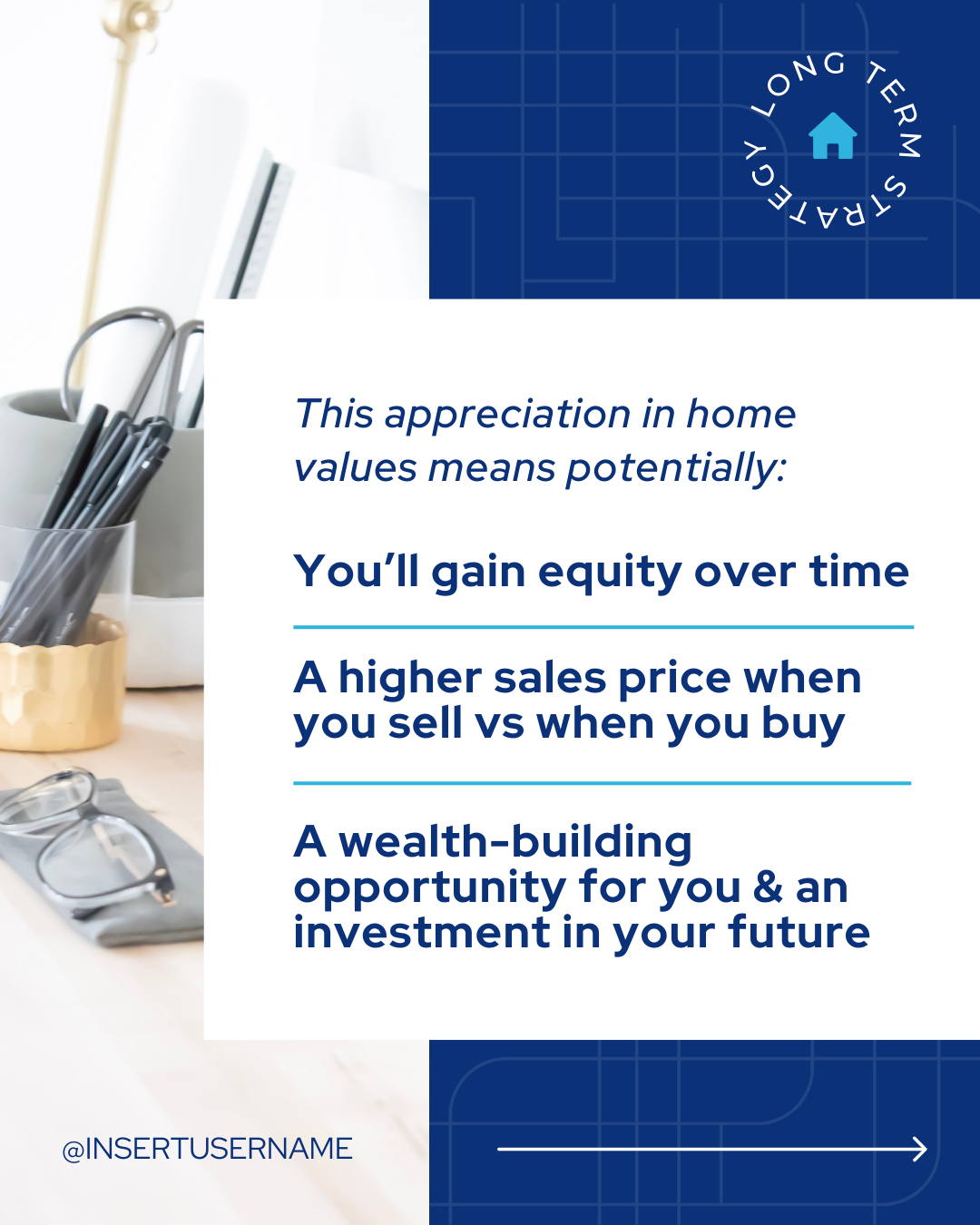 LONG TERM STRATEGY

This appreciation in home values means potentially:

You'll gain equity over time

A higher sales price when you sell vs when you buy

A wealth-building opportunity for you & an investment in your future

@INSERTUSERNAME